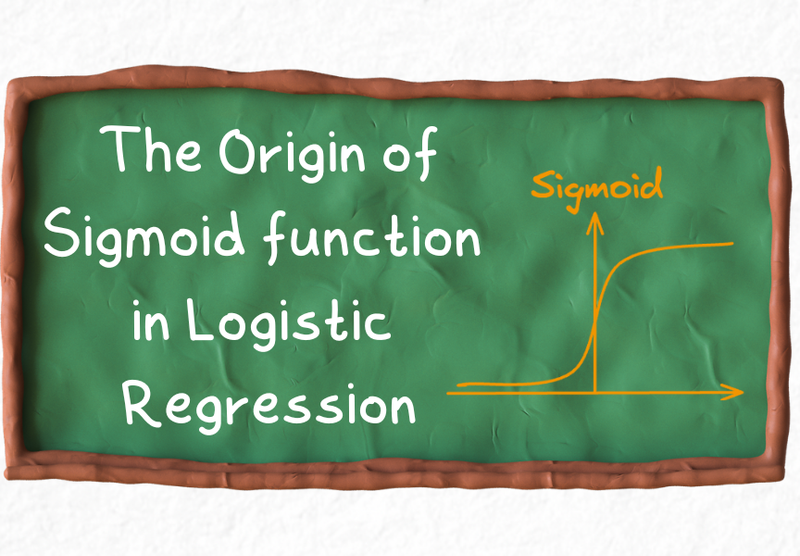 The Origin of Sigmoid function in Logistic Regression

Sigmoid